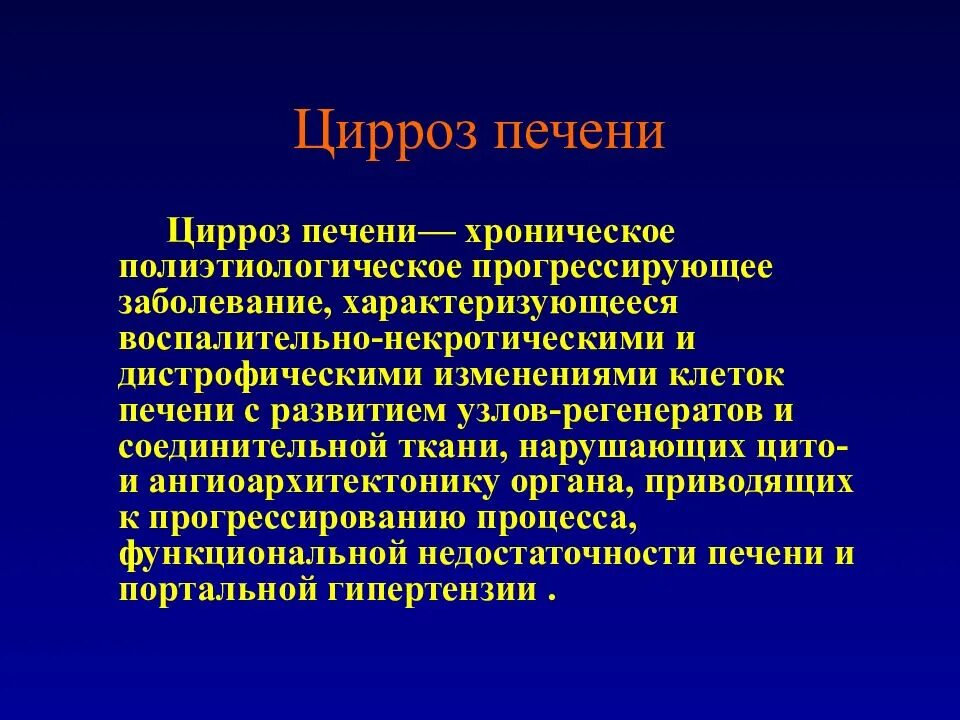 Цирроз печени

Цирроз печени— хроническое полиэтиологическое прогрессирующее заболевание, характеризующееся воспалительно-некротическими и дистрофическими изменениями клеток печени с развитием узлов-регенератов и соединительной ткани, нарушающих цито- и ангиоархитектонику органа, приводящих к прогрессированию процесса, функциональной недостаточности печени и портальной гипертензии .